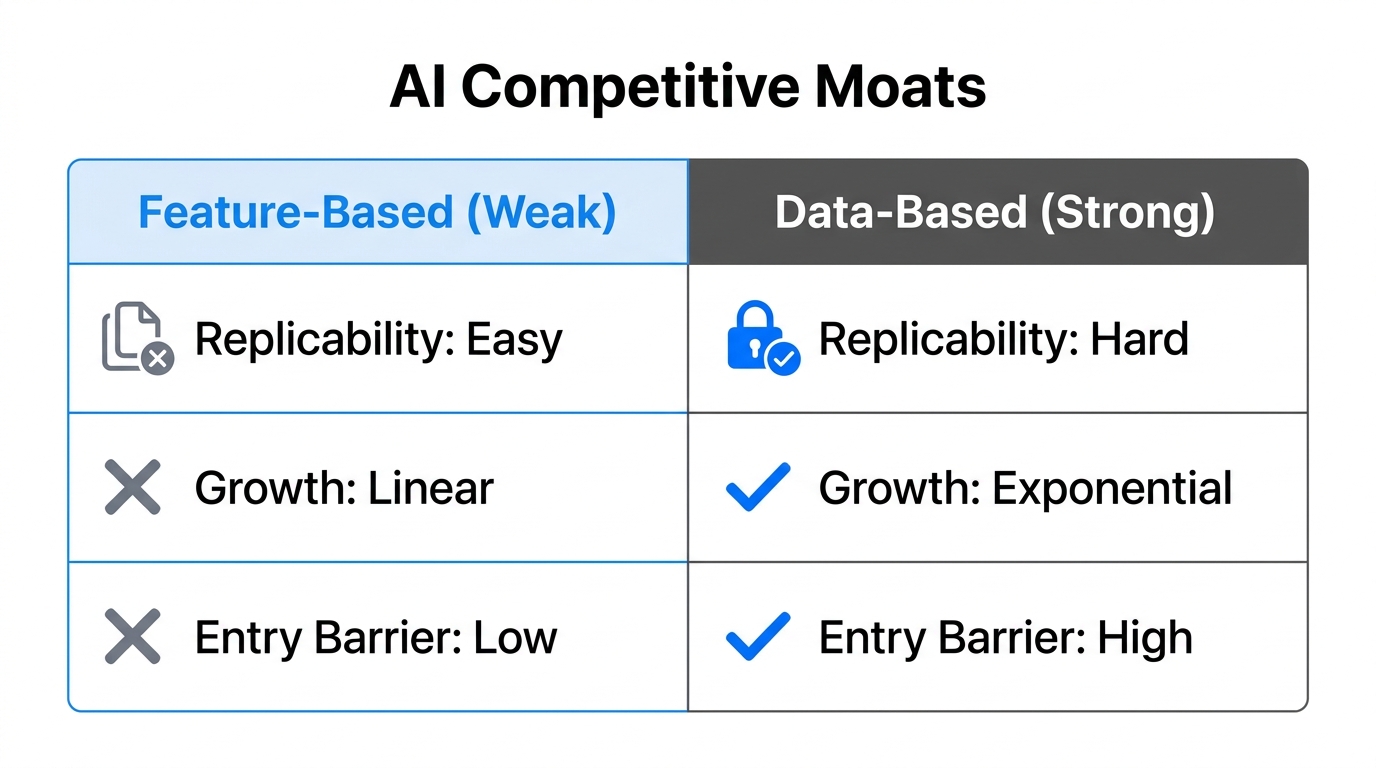 AI Competitive Moats

| Feature-Based (Weak) | Data-Based (Strong) |
|---|---|
| Replicability: Easy | Replicability: Hard |
| Growth: Linear | Growth: Exponential |
| Entry Barrier: Low | Entry Barrier: High |